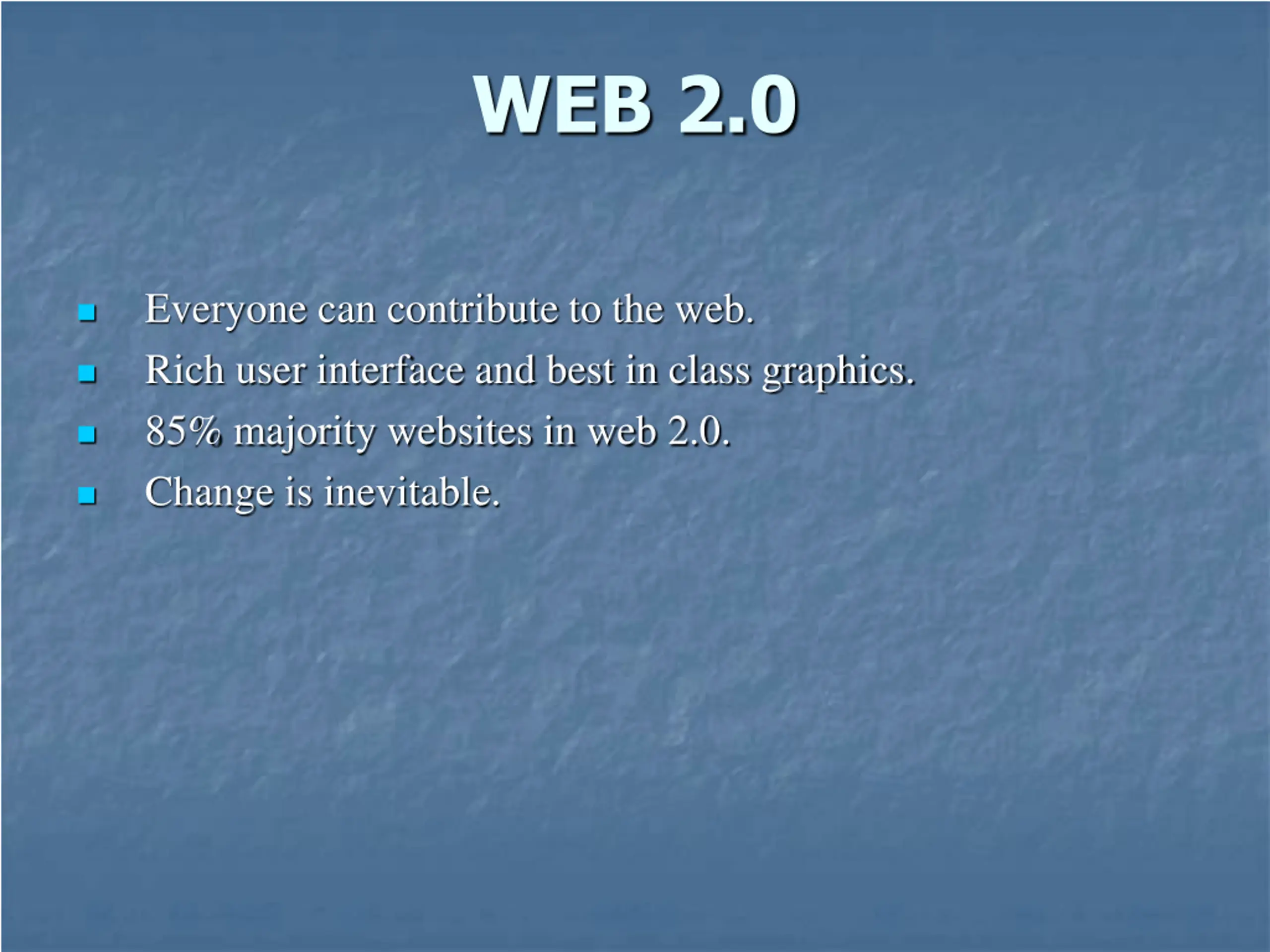 WEB 2.0

- Everyone can contribute to the web.
- Rich user interface and best in class graphics.
- 85% majority websites in web 2.0.
- Change is inevitable.